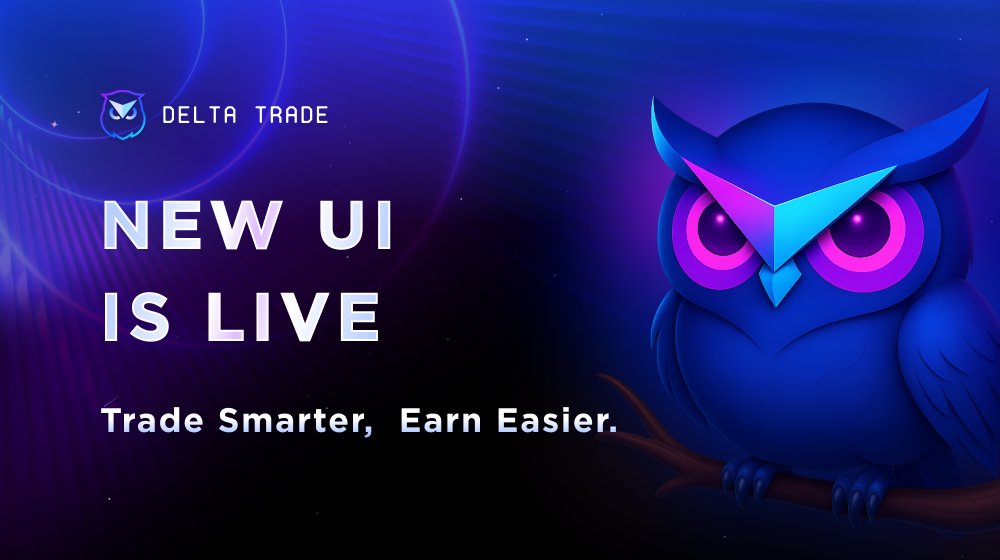 DELTA TRADE

NEW UI IS LIVE

Trade Smarter, Earn Easier.